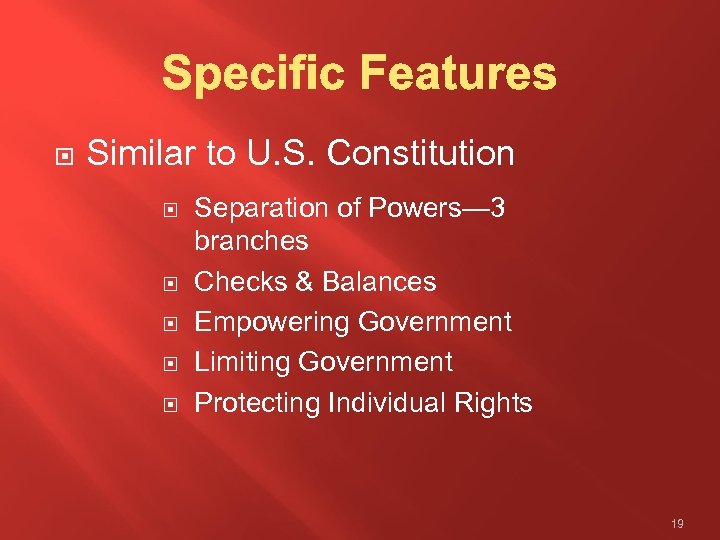 Specific Features

Similar to U.S. Constitution

Separation of Powers—3 branches

Checks & Balances

Empowering Government

Limiting Government

Protecting Individual Rights

19